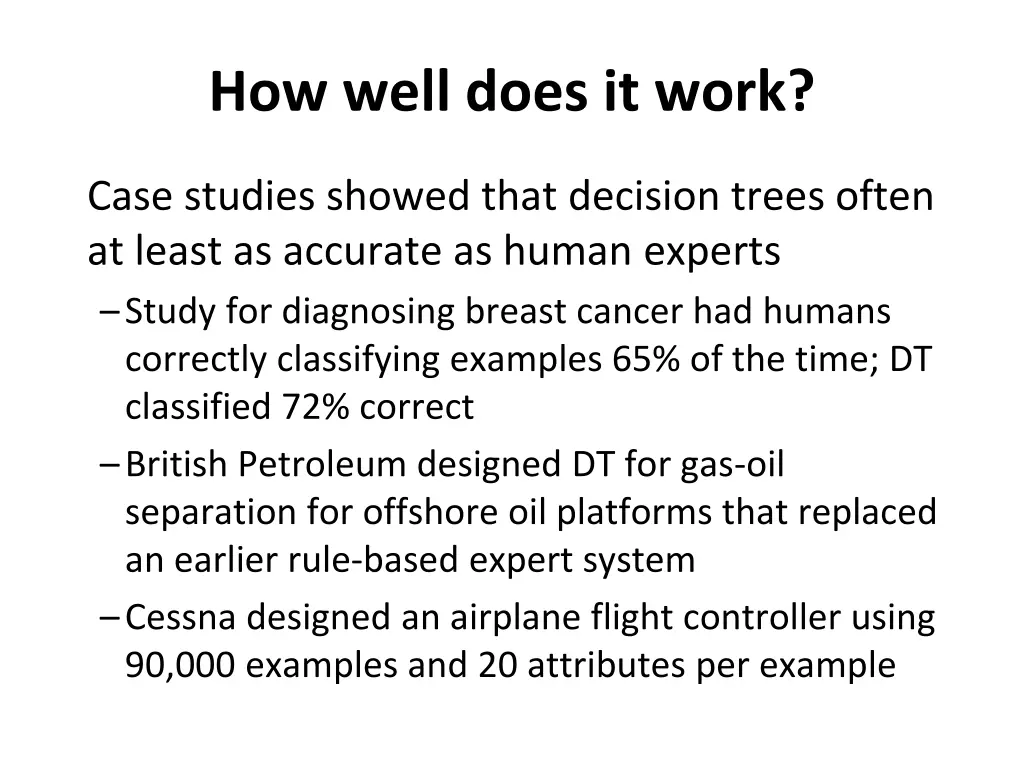 How well does it work?

Case studies showed that decision trees often at least as accurate as human experts

– Study for diagnosing breast cancer had humans correctly classifying examples 65% of the time; DT classified 72% correct

– British Petroleum designed DT for gas-oil separation for offshore oil platforms that replaced an earlier rule-based expert system

– Cessna designed an airplane flight controller using 90,000 examples and 20 attributes per example